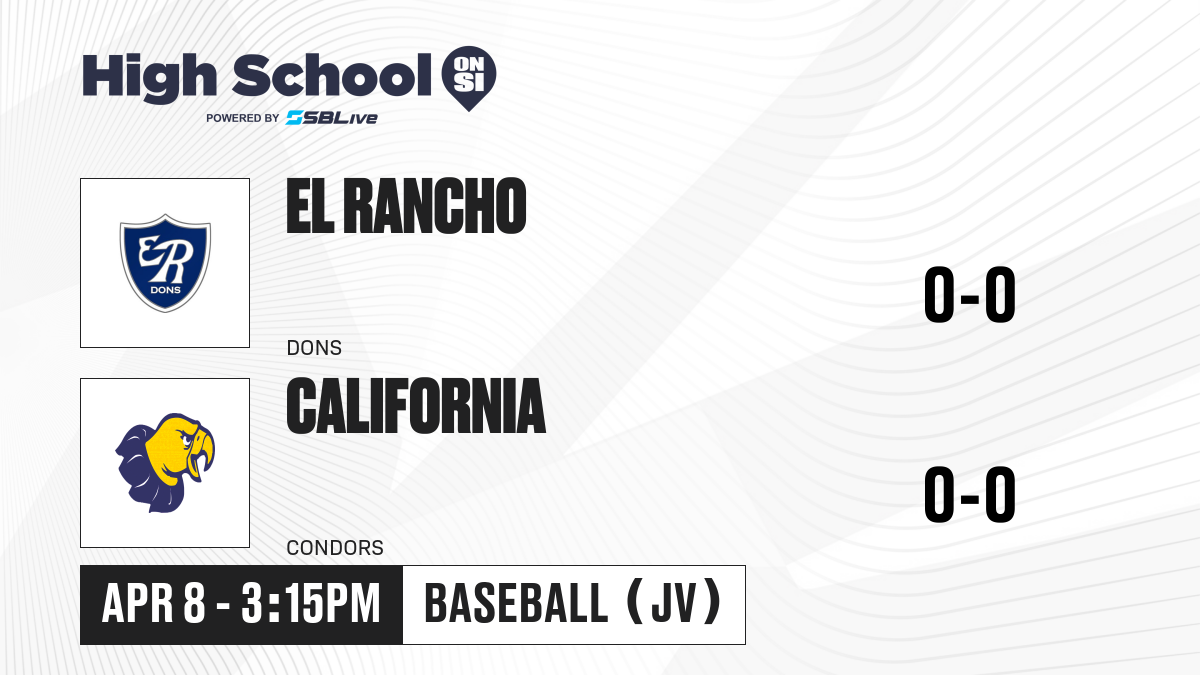 High School ON SI
POWERED BY SBLive

ER
DONS

EL RANCHO

DONS

0-0

CALIFORNIA

CONDORS

0-0

APR 8 - 3:15PM

BASEBALL (JV)